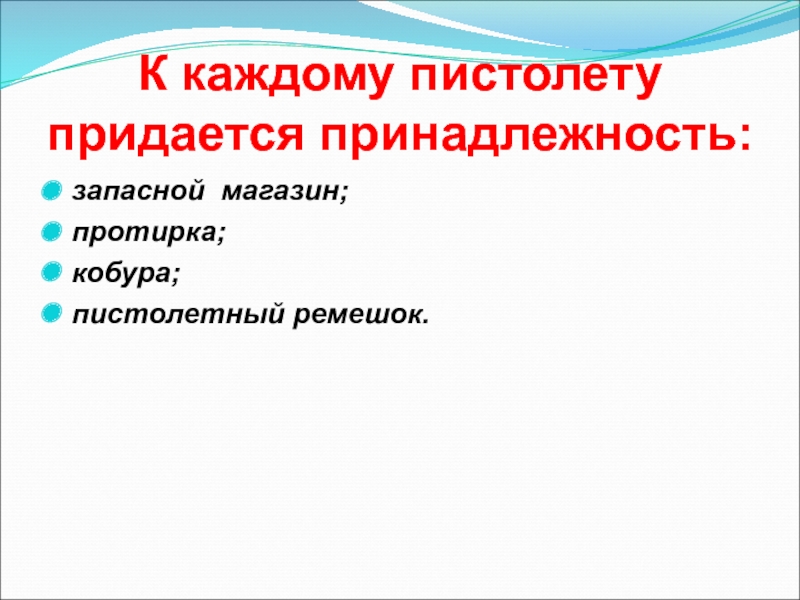 К каждому пистолету придается принадлежность:

запасной магазин;
протирка;
кобура;
пистолетный ремешок.